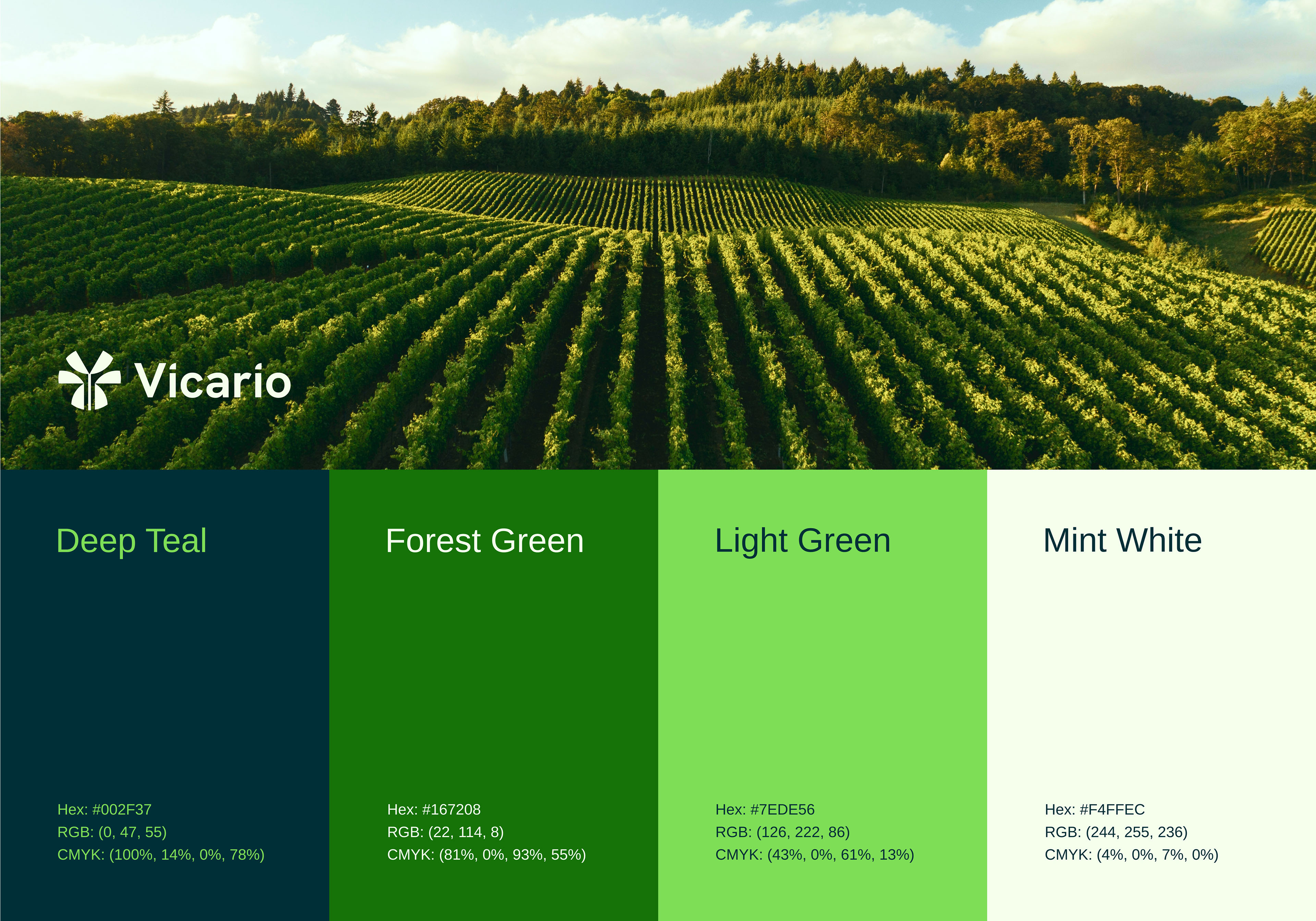 Vicario

Deep Teal

Hex: #002F37
RGB: (0, 47, 55)
CMYK: (100%, 14%, 0%, 78%)

Forest Green

Hex: #167208
RGB: (22, 114, 8)
CMYK: (81%, 0%, 93%, 55%)

Light Green

Hex: #7EDE56
RGB: (126, 222, 86)
CMYK: (43%, 0%, 61%, 13%)

Mint White

Hex: #F4FFEC
RGB: (244, 255, 236)
CMYK: (4%, 0%, 7%, 0%)